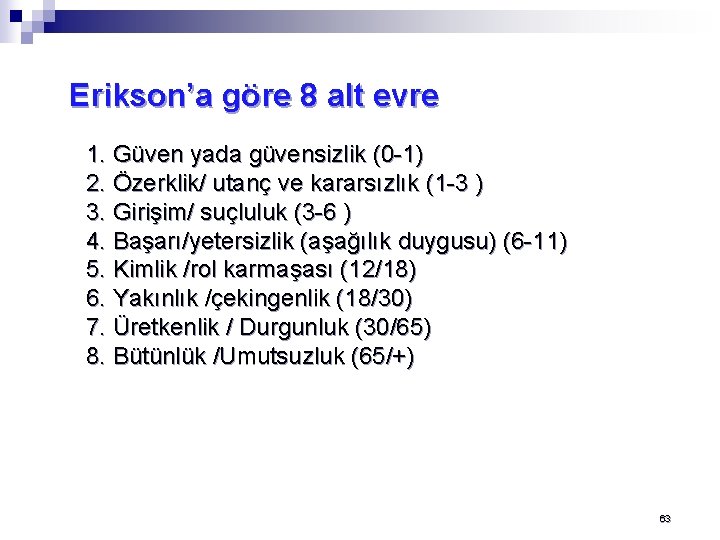 Erikson’a göre 8 alt evre

1. Güven yada güvensizlik (0-1)
2. Özerklik/ utanç ve kararsızlık (1-3 )
3. Girişim/ suçluluk (3-6 )
4. Başarı/yetersizlik (aşağılık duygusu) (6-11)
5. Kimlik /rol karmaşası (12/18)
6. Yakınlık /çekingenlik (18/30)
7. Üretkenlik / Durgunluk (30/65)
8. Bütünlük /Umutsuzluk (65/+)

63